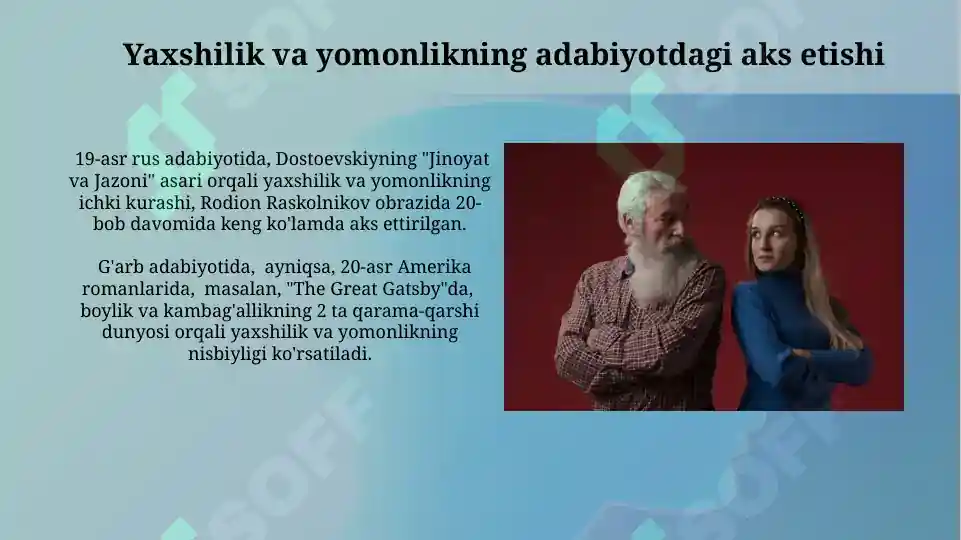 Yaxshilik va yomonlikning adabiyotdagi aks etishi

19-asr rus adabiyotida, Dostoevskiyning "Jinoyat va Jazoni" asari orqali yaxshilik va yomonlikning ichki kurashi, Rodion Raskolnikov obrazida 20-bob davomida keng ko'lamda aks ettirilgan.

G'arb adabiyotida, ayniqsa, 20-asr Amerika romanlarida, masalan, "The Great Gatsby"da, boylik va kambag'allikning 2 ta qarama-qarshi dunyosi orqali yaxshilik va yomonlikning nisbiyligi ko'rsatiladi.

SOFF